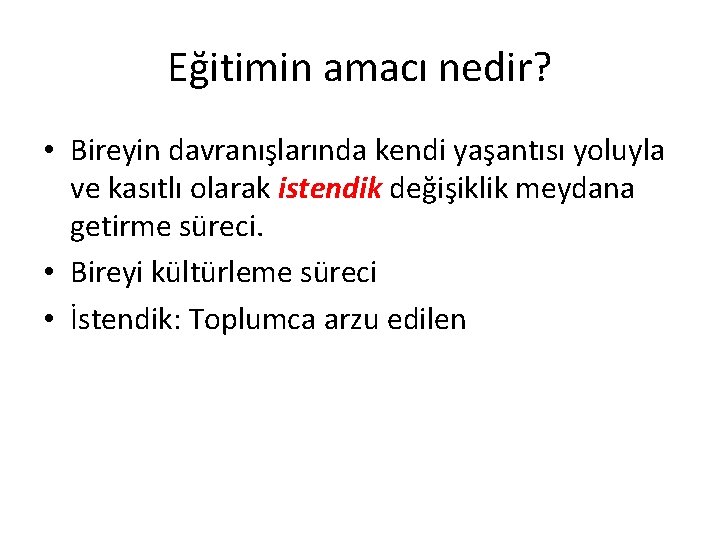 Eğitimin amacı nedir?

• Bireyin davranışlarında kendi yaşantısı yoluyla ve kasıtlı olarak istendik değişiklik meydana getirme süreci.
• Bireyi kültürleme süreci
• İstendik: Toplumca arzu edilen